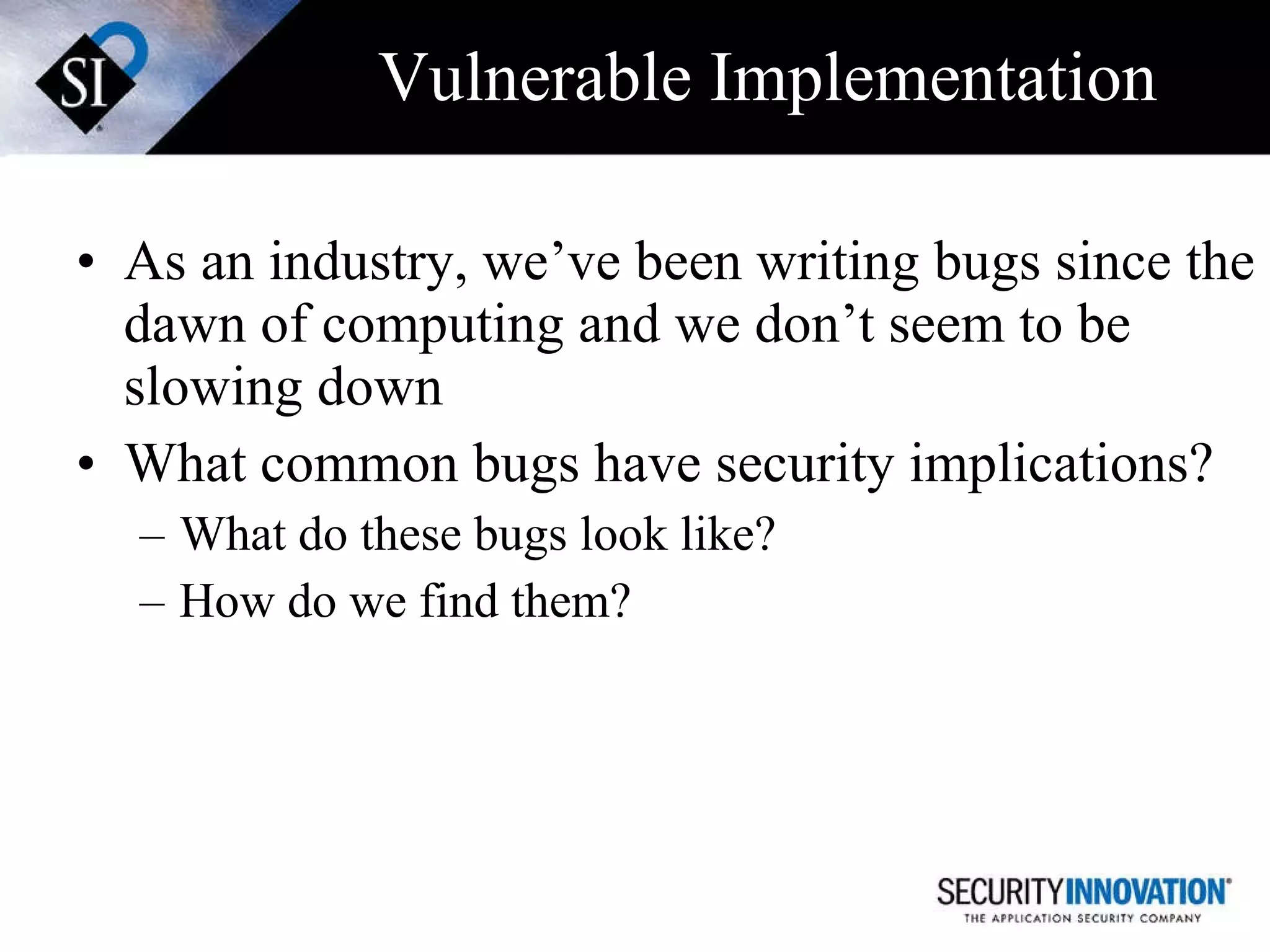 SI

Vulnerable Implementation

• As an industry, we’ve been writing bugs since the dawn of computing and we don’t seem to be slowing down
• What common bugs have security implications?
– What do these bugs look like?
– How do we find them?

SECURITYINNOVATION®
THE APPLICATION SECURITY COMPANY